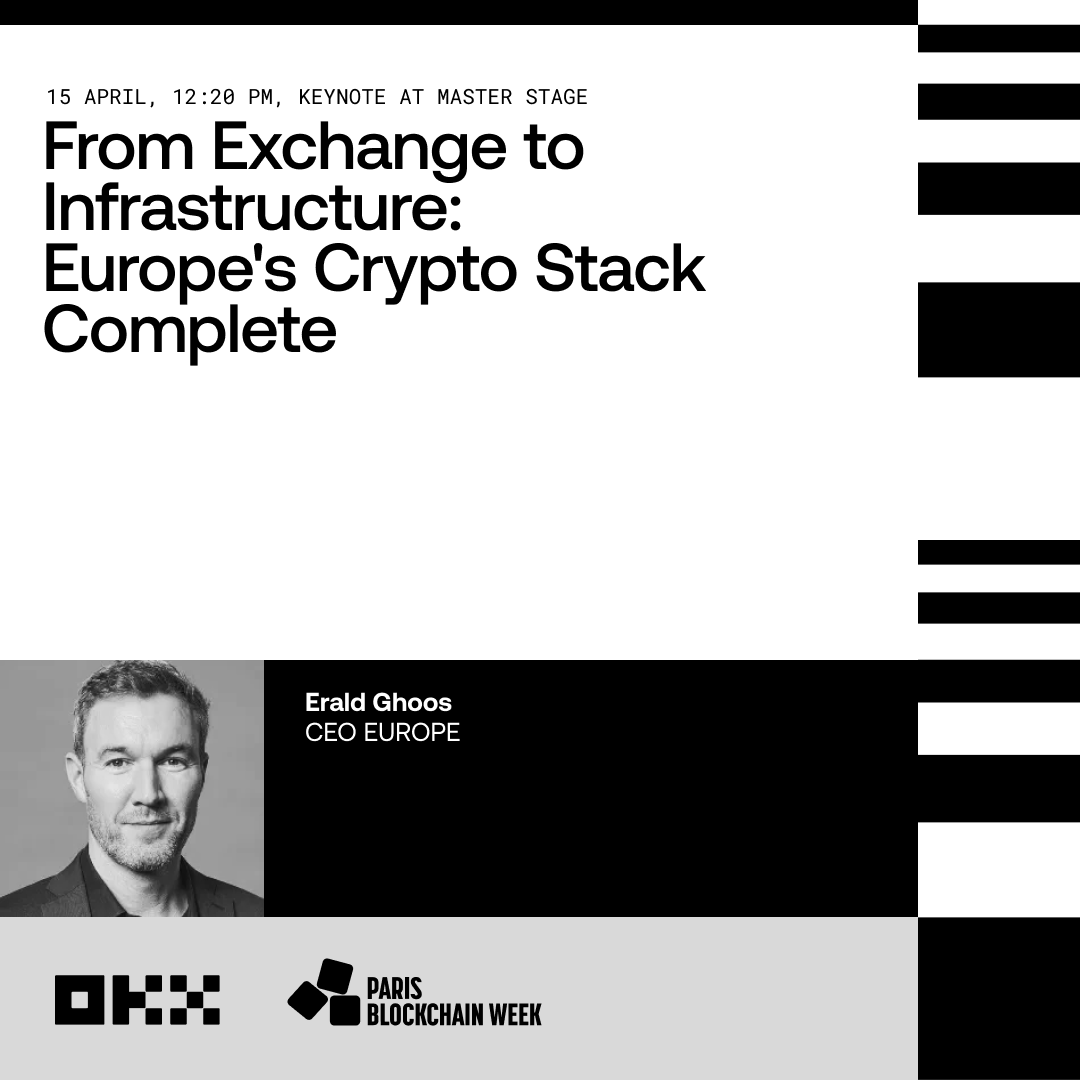 15 APRIL, 12:20 PM, KEYNOTE AT MASTER STAGE

From Exchange to Infrastructure: Europe's Crypto Stack Complete

Erald Ghoos
CEO EUROPE

OKX

PARIS BLOCKCHAIN WEEK